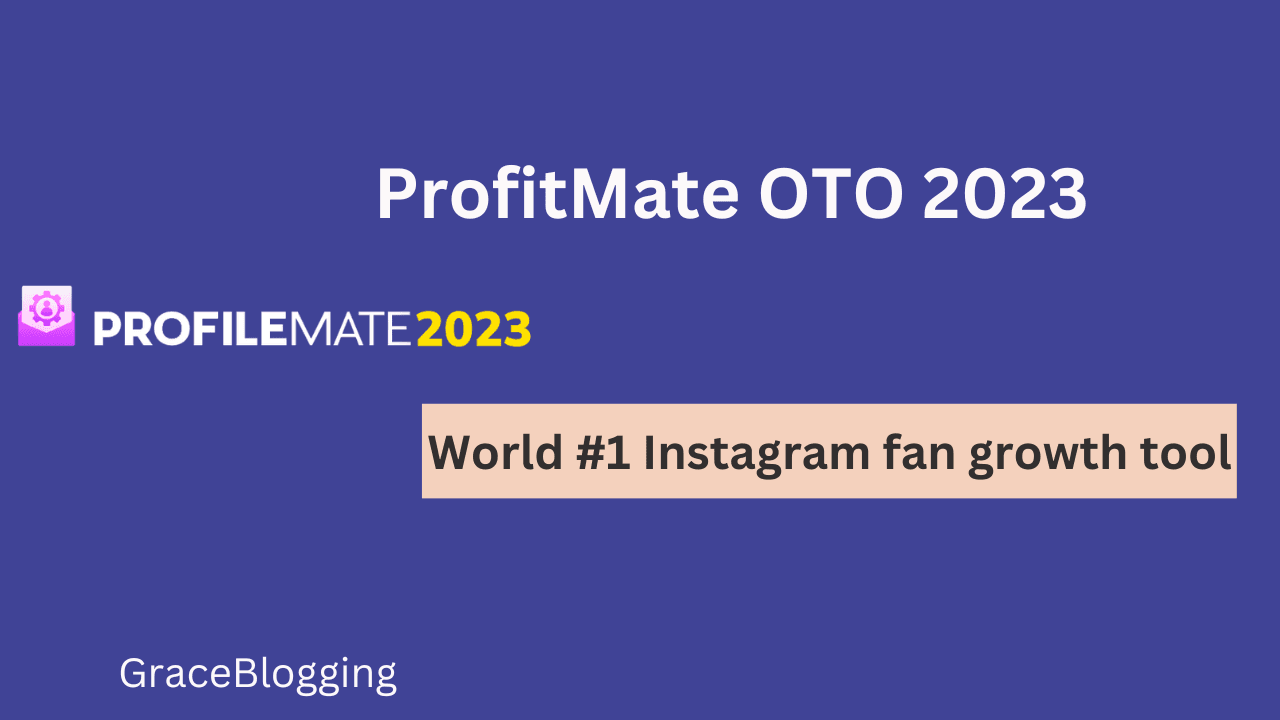 ProfitMate OTO 2023

PROFILEMATE2023

World #1 Instagram fan growth tool

GraceBlogging